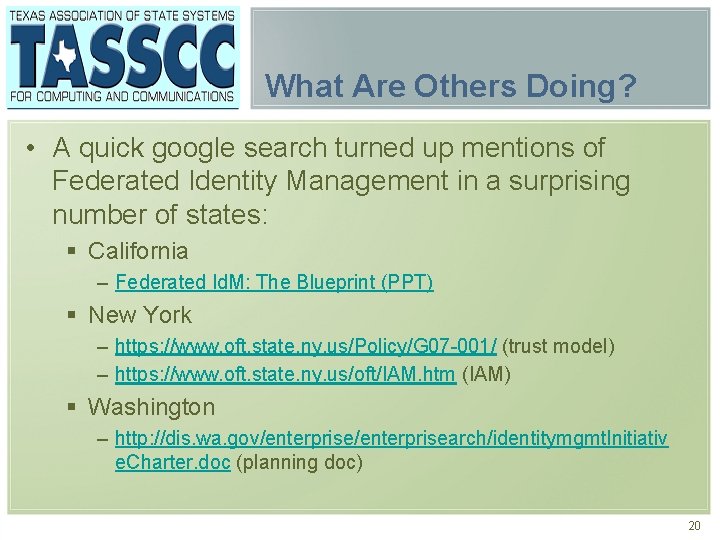 TEXAS ASSOCIATION OF STATE SYSTEMS
TASSCC
FOR COMPUTING AND COMMUNICATIONS

What Are Others Doing?

• A quick google search turned up mentions of Federated Identity Management in a surprising number of states:
  ▪ California
    – Federated IdM: The Blueprint (PPT)
  ▪ New York
    – https://www.oft.state.ny.us/Policy/G07-001/ (trust model)
    – https://www.oft.state.ny.us/oft/IAM.htm (IAM)
  ▪ Washington
    – http://dis.wa.gov/enterprise/enterprisearch/identitymgmtInitiativeCharter.doc (planning doc)

20